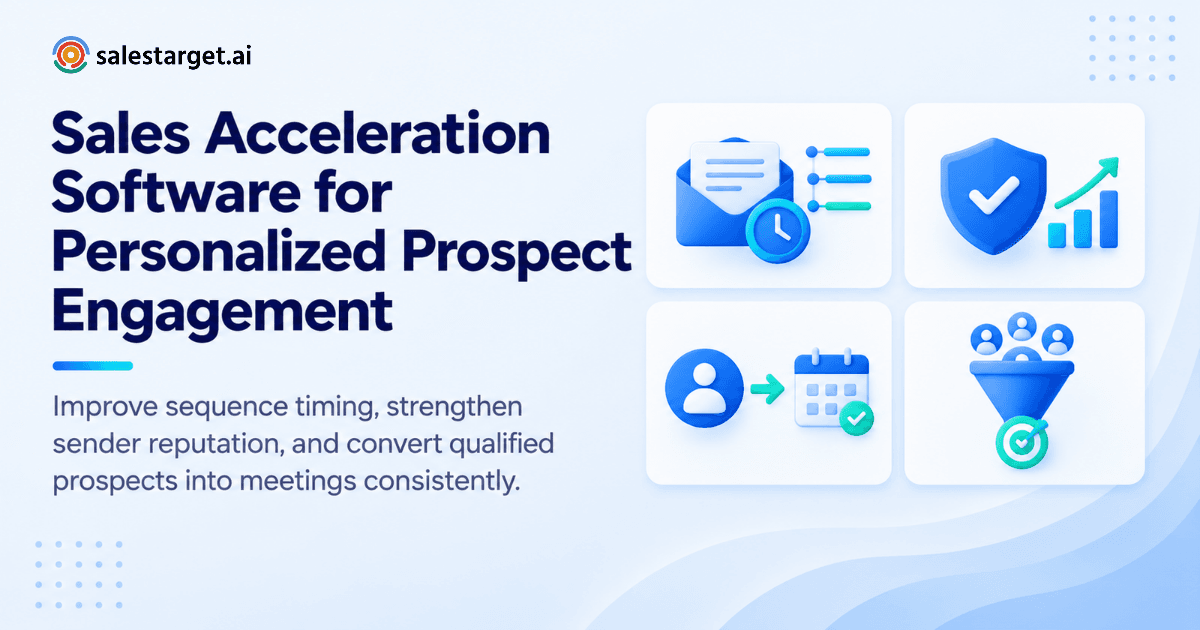 salestarget.ai

Sales Acceleration Software for Personalized Prospect Engagement

Improve sequence timing, strengthen sender reputation, and convert qualified prospects into meetings consistently.